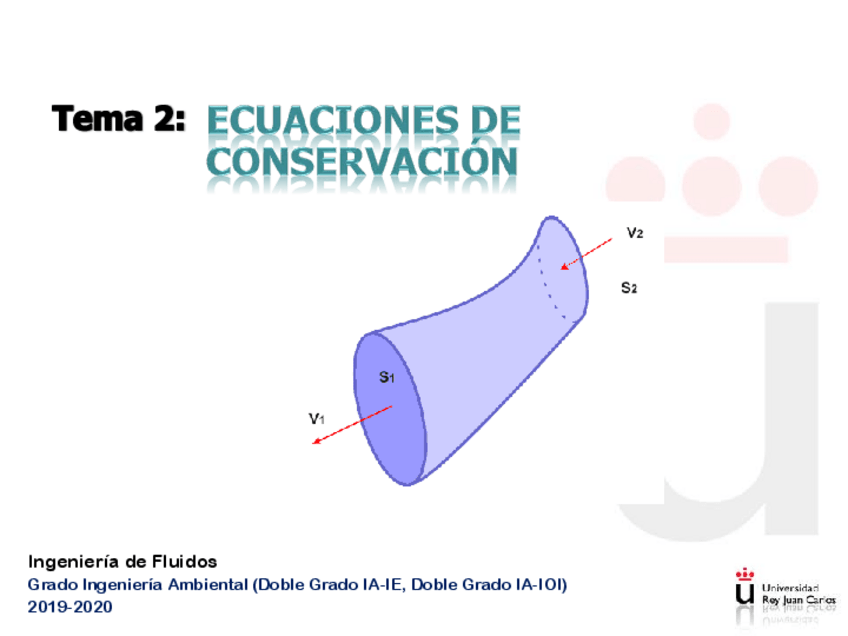 Tema 2: ECUACIONES DE CONSERVACIÓN

$V_2$

$S_2$

$S_1$

$V_1$

Ingeniería de Fluidos
Grado Ingeniería Ambiental (Doble Grado IA-IE, Doble Grado IA-IOI)
2019-2020

Universidad Rey Juan Carlos